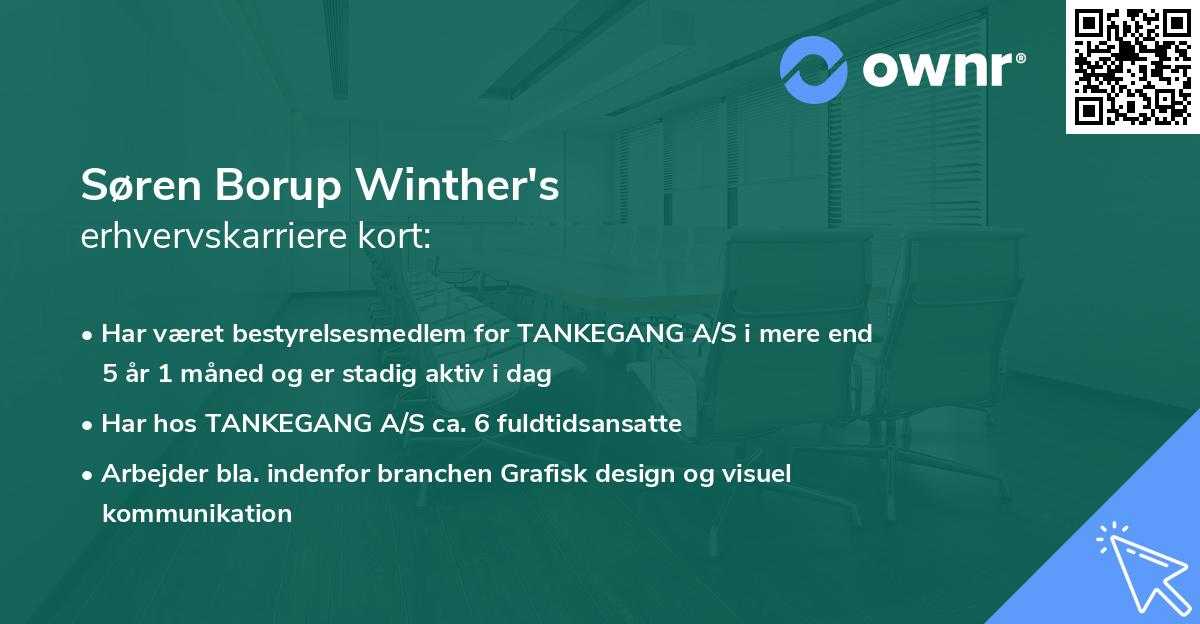 ownr®

Søren Borup Winther's
erhvervskarriere kort:

• Har været bestyrelsesmedlem for TANKEGANG A/S i mere end 5 år 1 måned og er stadig aktiv i dag

• Har hos TANKEGANG A/S ca. 6 fuldtidsansatte

• Arbejder bla. indenfor branchen Grafisk design og visuel kommunikation